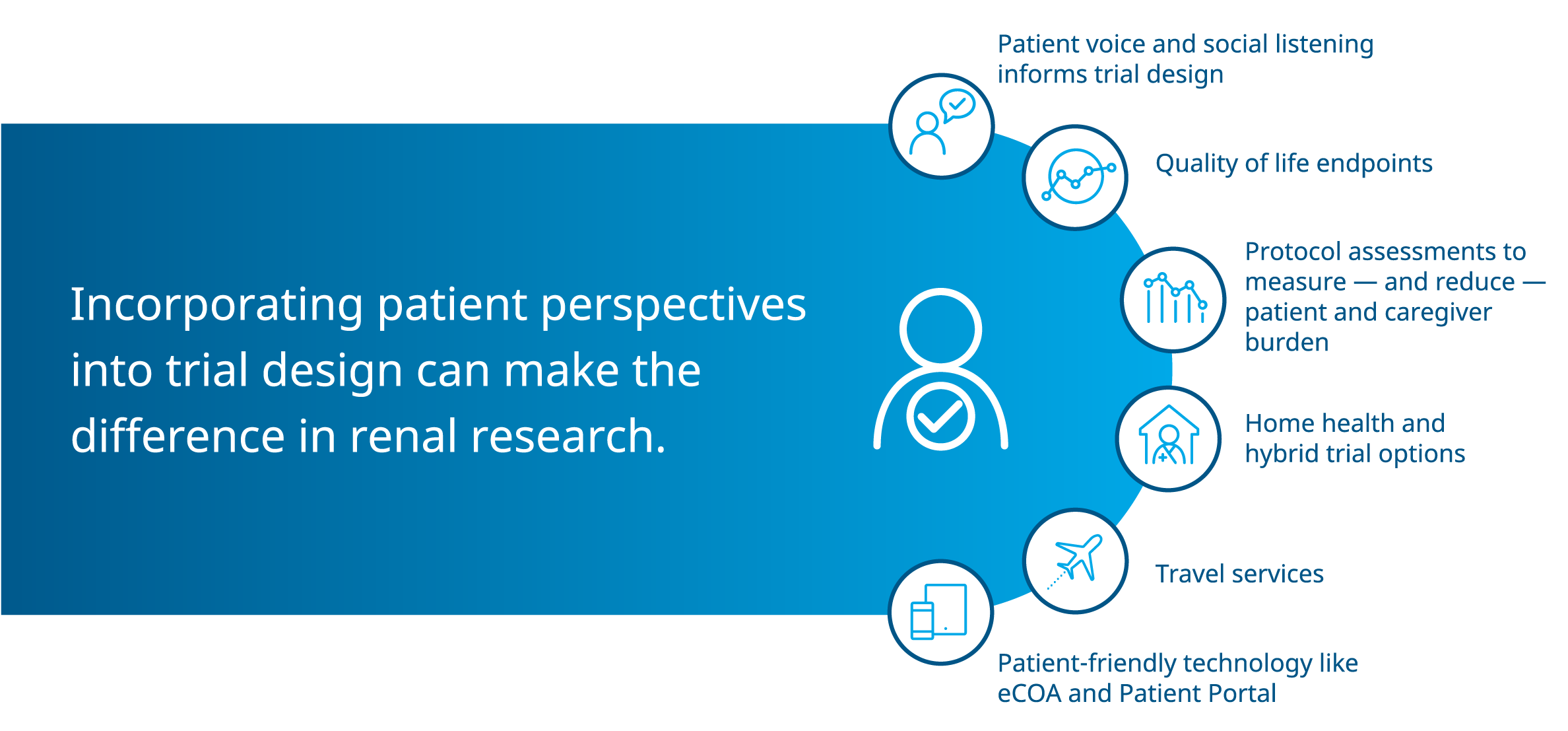 Incorporating patient perspectives into trial design can make the difference in renal research.

Patient voice and social listening informs trial design

Quality of life endpoints

Protocol assessments to measure — and reduce — patient and caregiver burden

Home health and hybrid trial options

Travel services

Patient-friendly technology like eCOA and Patient Portal